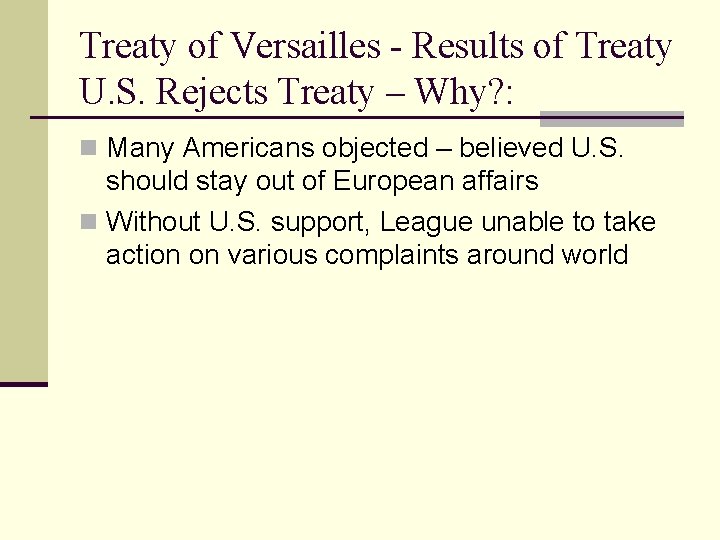 Treaty of Versailles - Results of Treaty
U.S. Rejects Treaty – Why?:

Many Americans objected – believed U.S. should stay out of European affairs

Without U.S. support, League unable to take action on various complaints around world